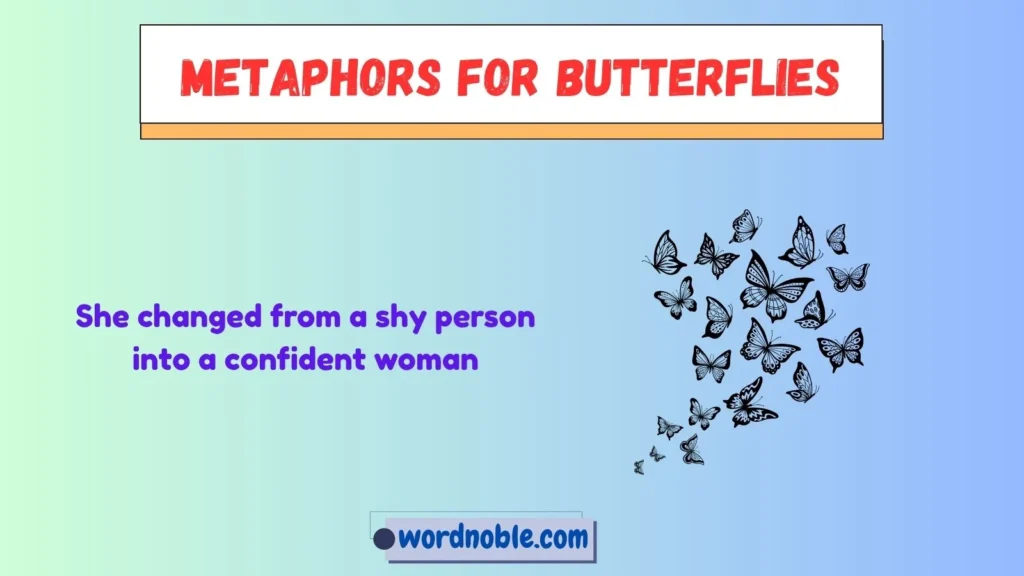 METAPHORS FOR BUTTERFLIES

She changed from a shy person into a confident woman

wordnoble.com